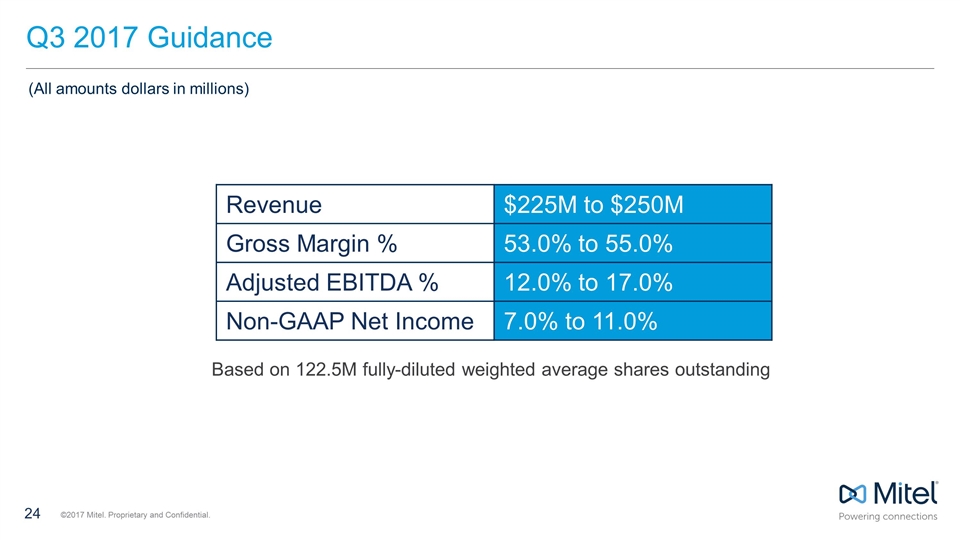 Q3 2017 Guidance

(All amounts dollars in millions)

| Revenue | \$225M to \$250M |
|---|---|
| Gross Margin % | 53.0% to 55.0% |
| Adjusted EBITDA % | 12.0% to 17.0% |
| Non-GAAP Net Income | 7.0% to 11.0% |

Based on 122.5M fully-diluted weighted average shares outstanding

24 ©2017 Mitel. Proprietary and Confidential.

Mitel
Powering connections